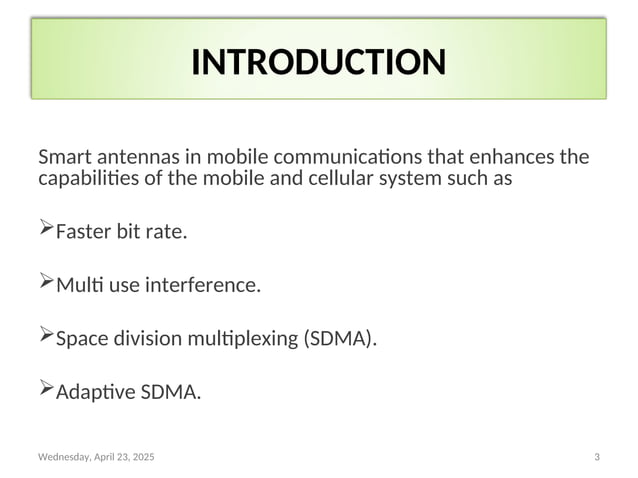 INTRODUCTION

Smart antennas in mobile communications that enhances the capabilities of the mobile and cellular system such as

➢Faster bit rate.

➢Multi use interference.

➢Space division multiplexing (SDMA).

➢Adaptive SDMA.

Wednesday, April 23, 2025

3